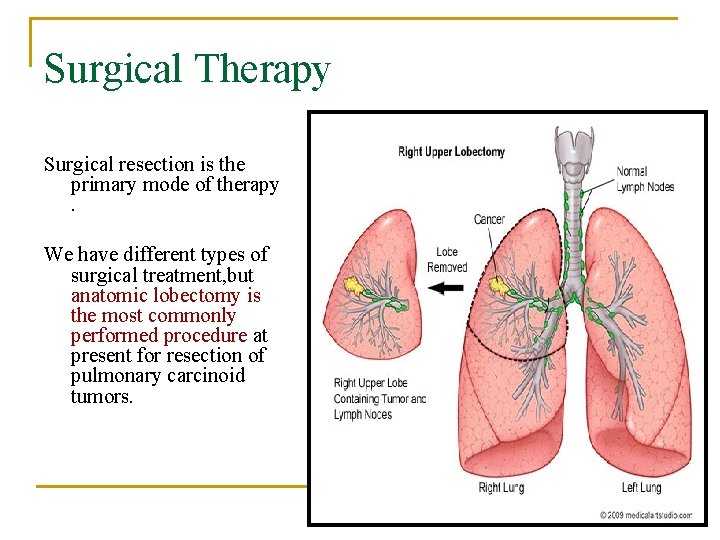 Surgical Therapy

Surgical resection is the primary mode of therapy .

We have different types of surgical treatment,but anatomic lobectomy is the most commonly performed procedure at present for resection of pulmonary carcinoid tumors.

Right Upper Lobectomy

Normal Lymph Nodes

Cancer

Lobe Removed

Right Upper Lobe Containing Tumor and Lymph Nodes

Right Lung

Left Lung

© 2009 medicalartstudio.com